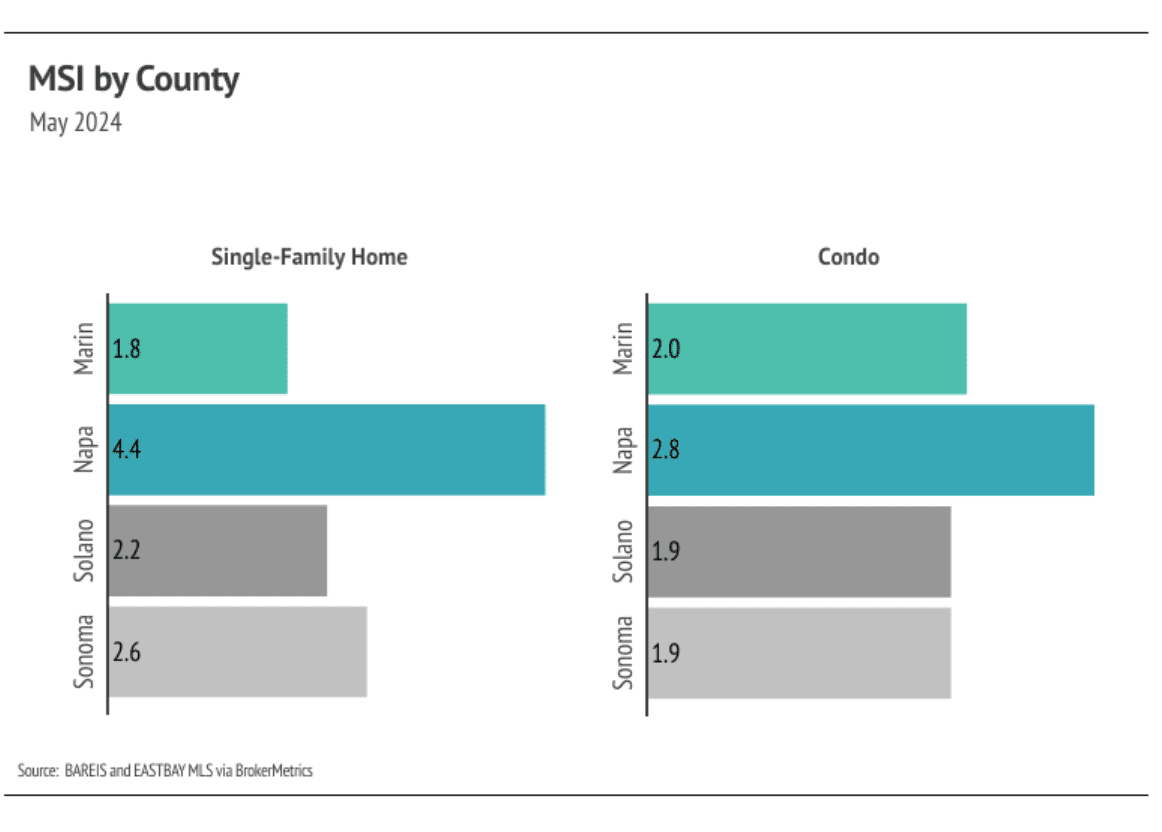 MSI by County
May 2024

Single-Family Home

Marin 1.8
Napa 4.4
Solano 2.2
Sonoma 2.6

Condo

Marin 2.0
Napa 2.8
Solano 1.9
Sonoma 1.9

Source: BAREIS and EASTBAY MLS via BrokerMetrics